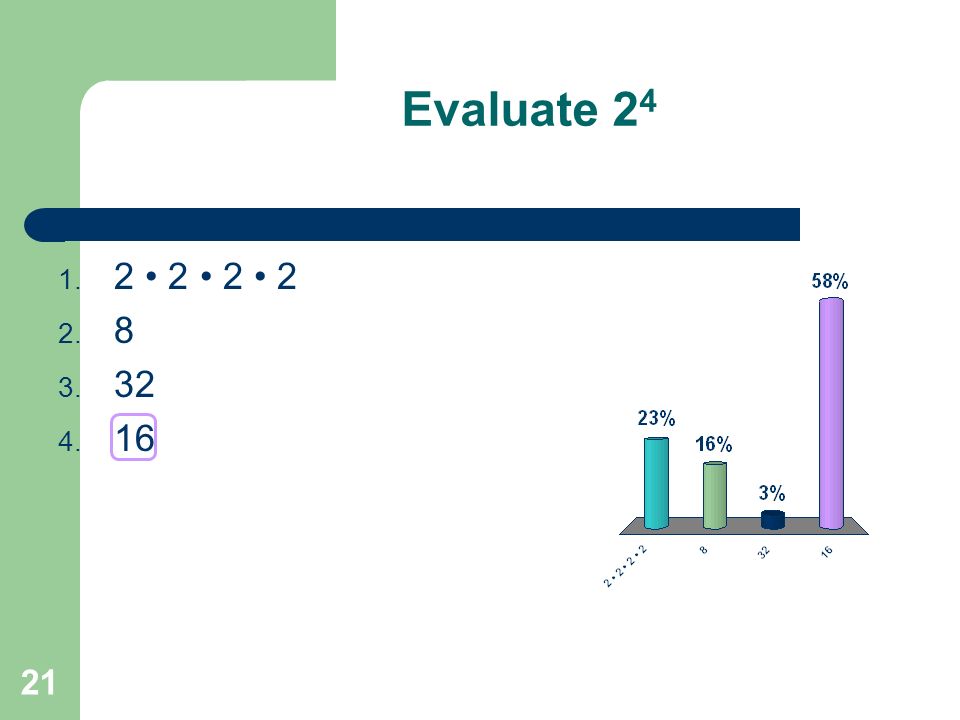 Evaluate $2^4$

1. 2 • 2 • 2 • 2
2. 8
3. 32
4. 16

23%
16%
3%
58%

2 • 2 • 2 • 2
8
32
16

21